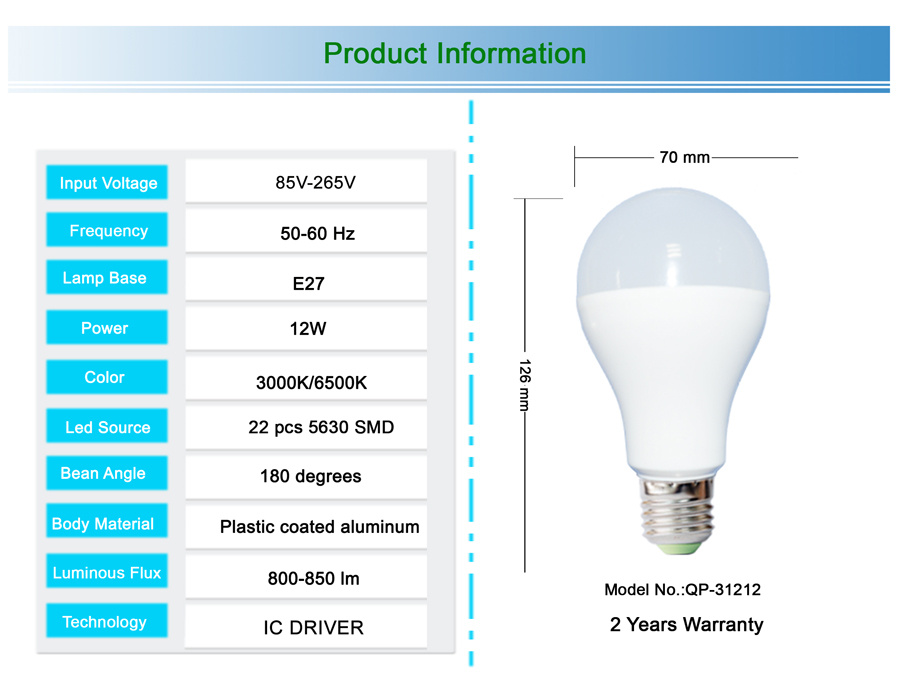 Product Information

| Input Voltage | 85V-265V |
|---|---|
| Frequency | 50-60 Hz |
| Lamp Base | E27 |
| Power | 12W |
| Color | 3000K/6500K |
| Led Source | 22 pcs 5630 SMD |
| Bean Angle | 180 degrees |
| Body Material | Plastic coated aluminum |
| Luminous Flux | 800-850 lm |
| Technology | IC DRIVER |

70 mm

126 mm

Model No.:QP-31212

2 Years Warranty